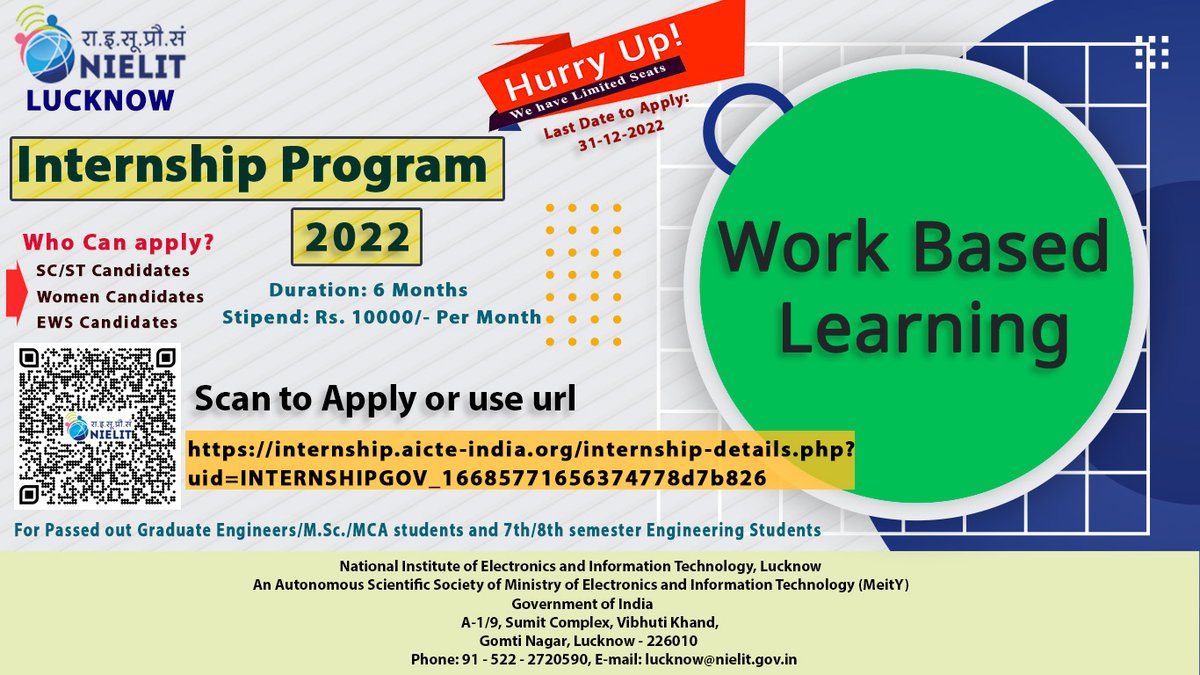 रा.इ.सू.प्रौ.सं
NIELIT
LUCKNOW

Hurry Up!
We have Limited Seats
Last Date to Apply: 31-12-2022

Internship Program

2022

Who Can apply?
SC/ST Candidates
Women Candidates
EWS Candidates

Duration: 6 Months
Stipend: Rs. 10000/- Per Month

Work Based Learning

रा.इ.सू.प्रौ.सं
NIELIT

Scan to Apply or use url

https://internship.aicte-india.org/internship-details.php?uid=INTERNSHIPGOV_16685771656374778d7b826

For Passed out Graduate Engineers/M.Sc./MCA students and 7th/8th semester Engineering Students

National Institute of Electronics and Information Technology, Lucknow
An Autonomous Scientific Society of Ministry of Electronics and Information Technology (MeitY)
Government of India
A-1/9, Sumit Complex, Vibhuti Khand,
Gomti Nagar, Lucknow - 226010
Phone: 91 - 522 - 2720590, E-mail: lucknow@nielit.gov.in